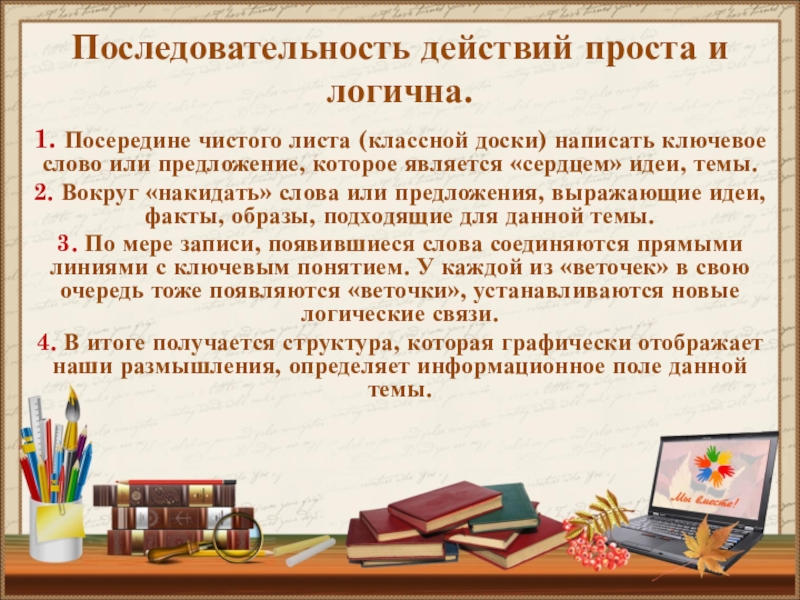 Последовательность действий проста и логична.

1. Посередине чистого листа (классной доски) написать ключевое слово или предложение, которое является «сердцем» идеи, темы.

2. Вокруг «накидать» слова или предложения, выражающие идеи, факты, образы, подходящие для данной темы.

3. По мере записи, появившиеся слова соединяются прямыми линиями с ключевым понятием. У каждой из «веточек» в свою очередь тоже появляются «веточки», устанавливаются новые логические связи.

4. В итоге получается структура, которая графически отображает наши размышления, определяет информационное поле данной темы.

Мы вместе!